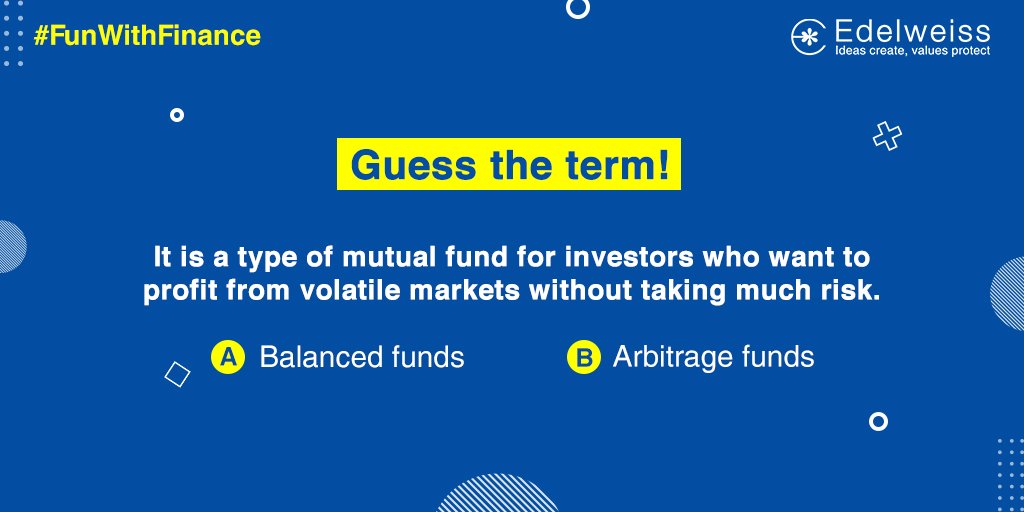 #FunWithFinance

Edelweiss
Ideas create, values protect

Guess the term!

It is a type of mutual fund for investors who want to profit from volatile markets without taking much risk.

A Balanced funds

B Arbitrage funds